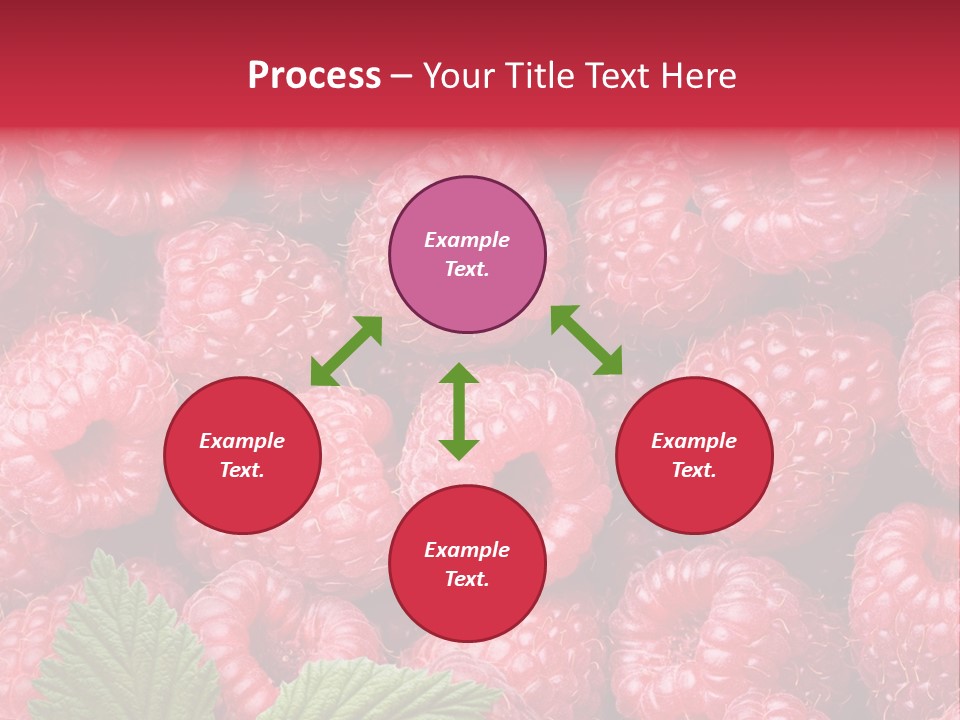 Process – Your Title Text Here

Example Text.

Example Text.

Example Text.

Example Text.